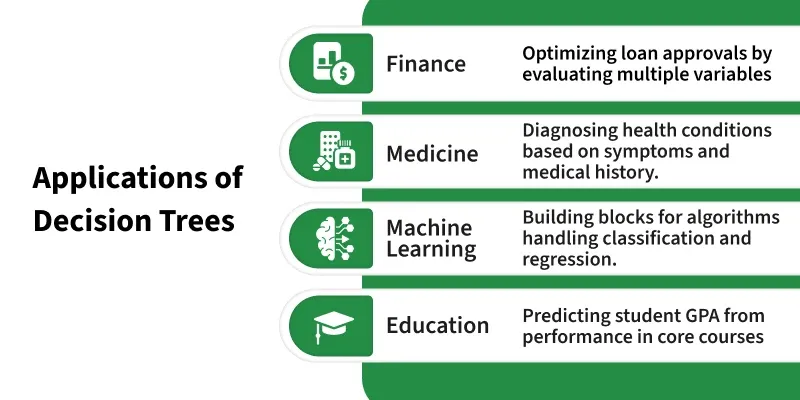 Applications of Decision Trees

Finance
Optimizing loan approvals by evaluating multiple variables

Medicine
Diagnosing health conditions based on symptoms and medical history.

Machine Learning
Building blocks for algorithms handling classification and regression.

Education
Predicting student GPA from performance in core courses